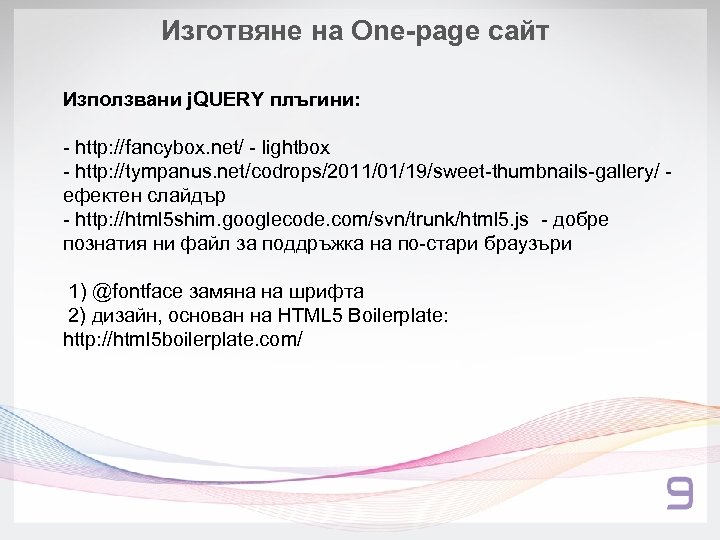 Изготвяне на One-page сайт

Използвани jQUERY плъгини:

- http://fancybox.net/ - lightbox
- http://tympanus.net/codrops/2011/01/19/sweet-thumbnails-gallery/ - ефектен слайдър
- http://html5shim.googlecode.com/svn/trunk/html5.js - добре познатия ни файл за поддръжка на по-стари браузъри

1) @fontface замяна на шрифта
2) дизайн, основан на HTML5 Boilerplate: http://html5boilerplate.com/

9